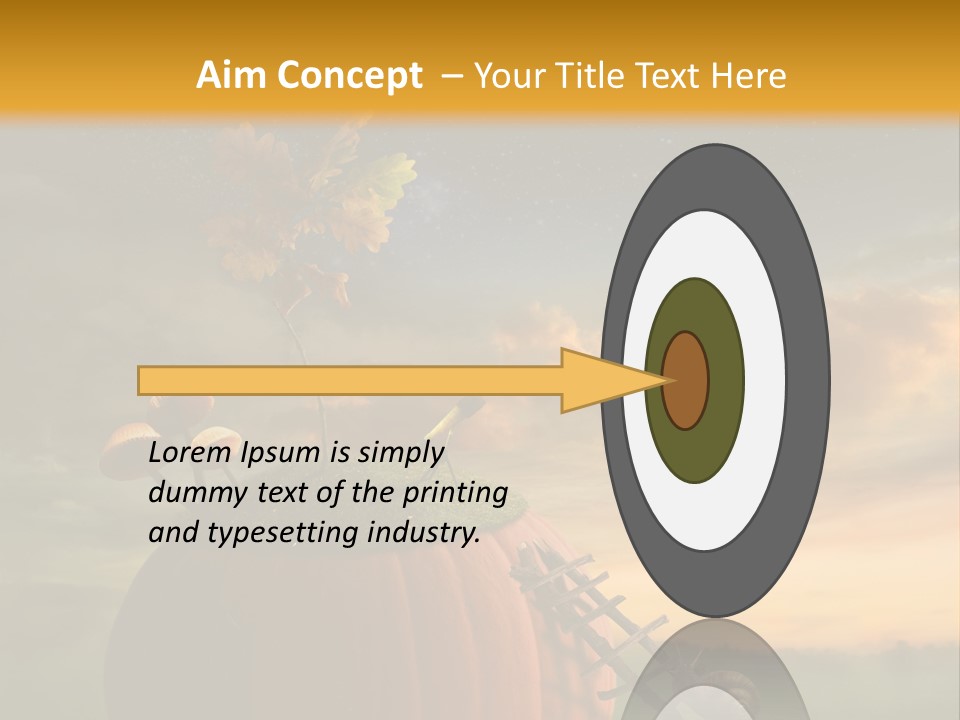 Aim Concept – Your Title Text Here

Lorem Ipsum is simply dummy text of the printing and typesetting industry.